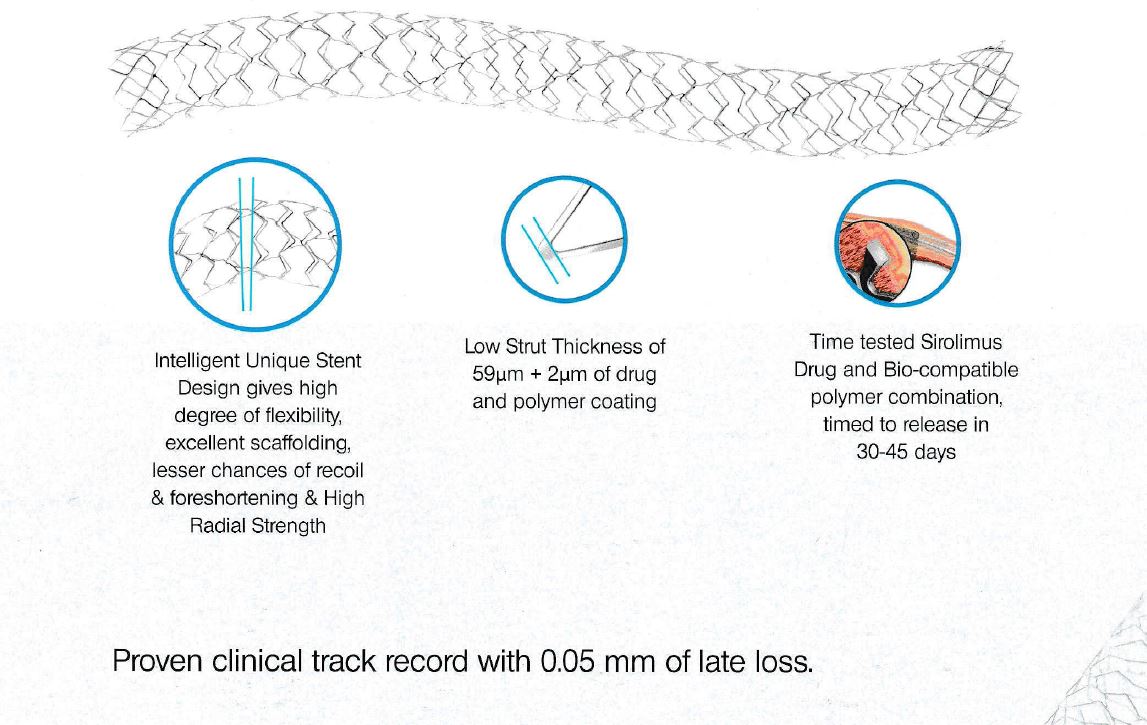 Intelligent Unique Stent Design gives high degree of flexibility, excellent scaffolding, lesser chances of recoil & foreshortening & High Radial Strength

Low Strut Thickness of 59µm + 2µm of drug and polymer coating

Time tested Sirolimus Drug and Bio-compatible polymer combination, timed to release in 30-45 days

Proven clinical track record with 0.05 mm of late loss.